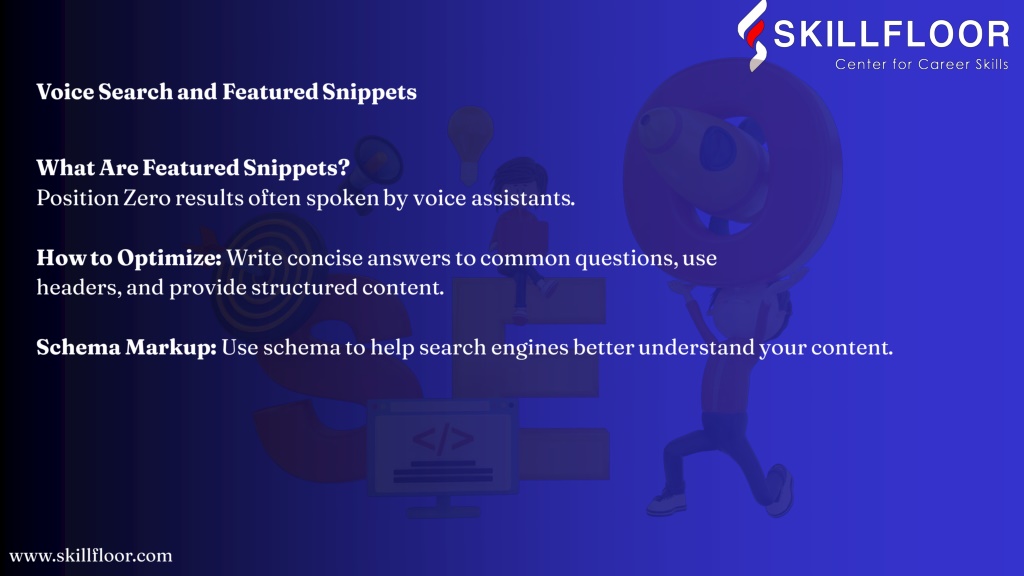 SKILLFLOOR
Center for Career Skills

Voice Search and Featured Snippets

What Are Featured Snippets?
Position Zero results often spoken by voice assistants.

How to Optimize: Write concise answers to common questions, use headers, and provide structured content.

Schema Markup: Use schema to help search engines better understand your content.

</>

www.skillfloor.com